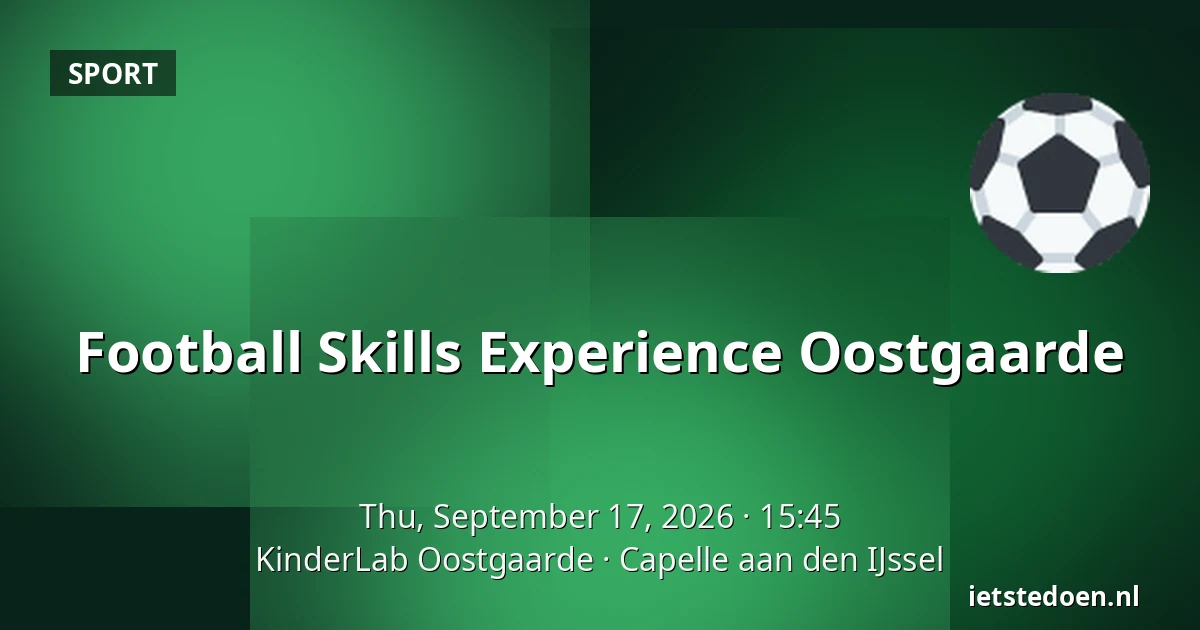 SPORT

Football Skills Experience Oostgaarde

Thu, September 17, 2026 · 15:45
KinderLab Oostgaarde · Capelle aan den IJssel

ietstedoen.nl